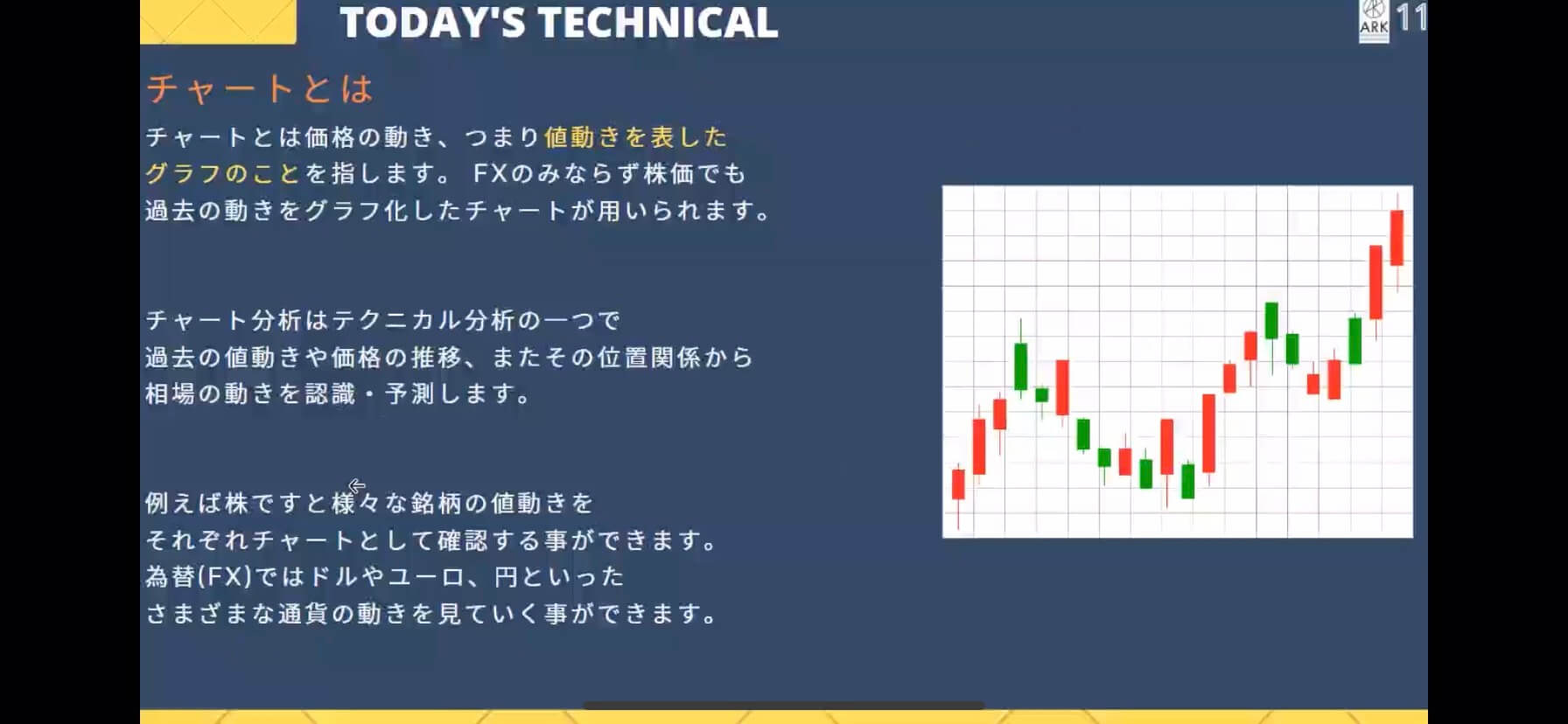 TODAY'S TECHNICAL

ARK 11

チャートとは

チャートとは価格の動き、つまり値動きを表したグラフのことを指します。 FXのみならず株価でも過去の動きをグラフ化したチャートが用いられます。

チャート分析はテクニカル分析の一つで過去の値動きや価格の推移、またその位置関係から相場の動きを認識・予測します。

例えば株ですと様々な銘柄の値動きをそれぞれチャートとして確認する事ができます。為替(FX)ではドルやユーロ、円といったさまざまな通貨の動きを見ていく事ができます。